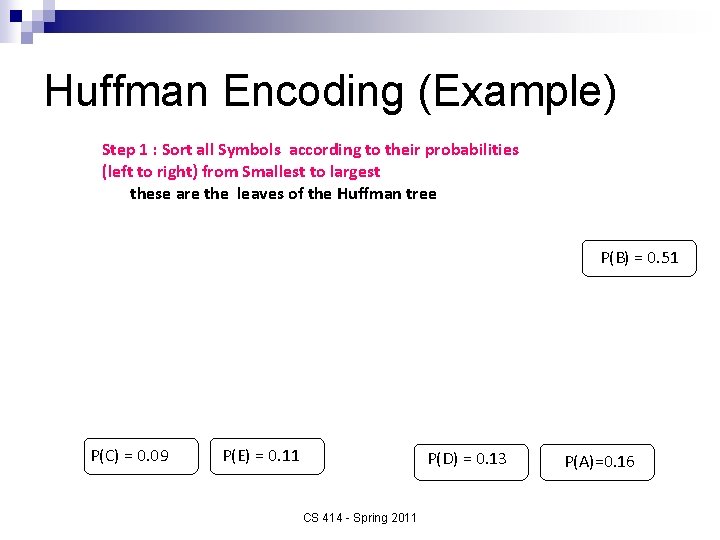 Huffman Encoding (Example)

Step 1 : Sort all Symbols according to their probabilities (left to right) from Smallest to largest

these are the leaves of the Huffman tree

P(B) = 0.51

P(C) = 0.09

P(E) = 0.11

P(D) = 0.13

P(A)=0.16

CS 414 - Spring 2011